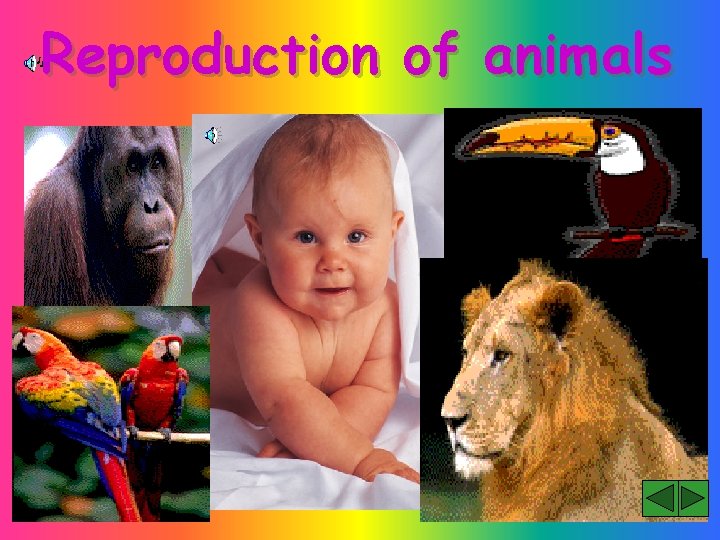 Reproduction of animals